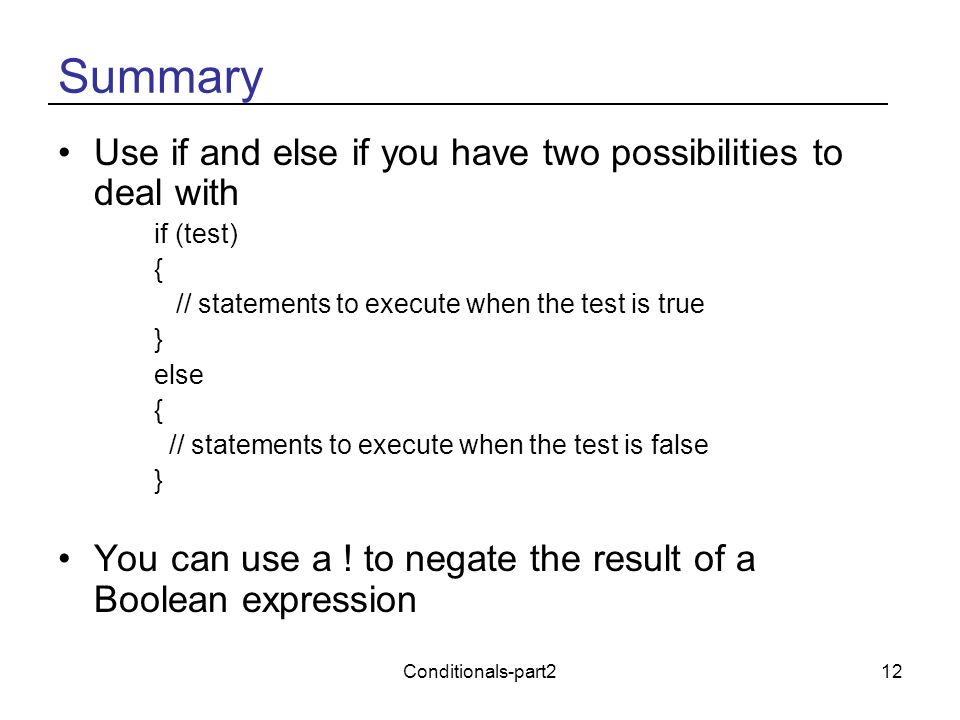 Summary

• Use if and else if you have two possibilities to deal with

if (test)
{
// statements to execute when the test is true
}
else
{
// statements to execute when the test is false
}

• You can use a ! to negate the result of a Boolean expression

Conditionals-part2

12